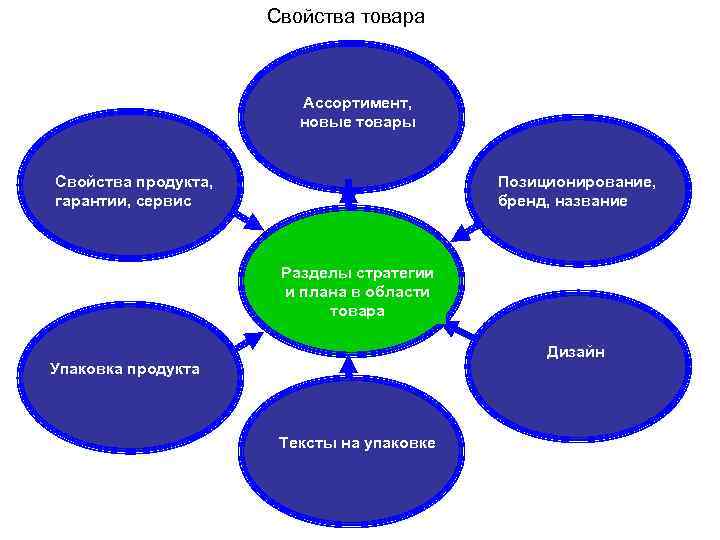 Свойства товара

Ассортимент, новые товары

Свойства продукта, гарантии, сервис

Позиционирование, бренд, название

Разделы стратегии и плана в области товара

Упаковка продукта

Дизайн

Тексты на упаковке